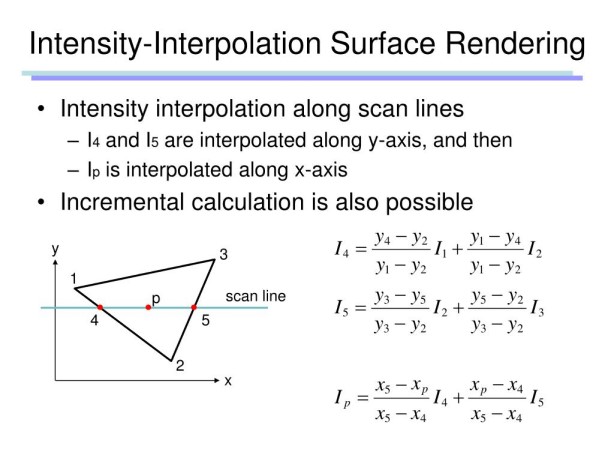 Intensity-Interpolation Surface Rendering

• Intensity interpolation along scan lines
– $I_4$ and $I_5$ are interpolated along y-axis, and then
– $I_p$ is interpolated along x-axis
• Incremental calculation is also possible

y
3
1
p
scan line
4
5
2
x

$I_4 = \frac{y_4 - y_2}{y_1 - y_2} I_1 + \frac{y_1 - y_4}{y_1 - y_2} I_2$

$I_5 = \frac{y_3 - y_5}{y_3 - y_2} I_2 + \frac{y_5 - y_2}{y_3 - y_2} I_3$

$I_p = \frac{x_5 - x_p}{x_5 - x_4} I_4 + \frac{x_p - x_4}{x_5 - x_4} I_5$